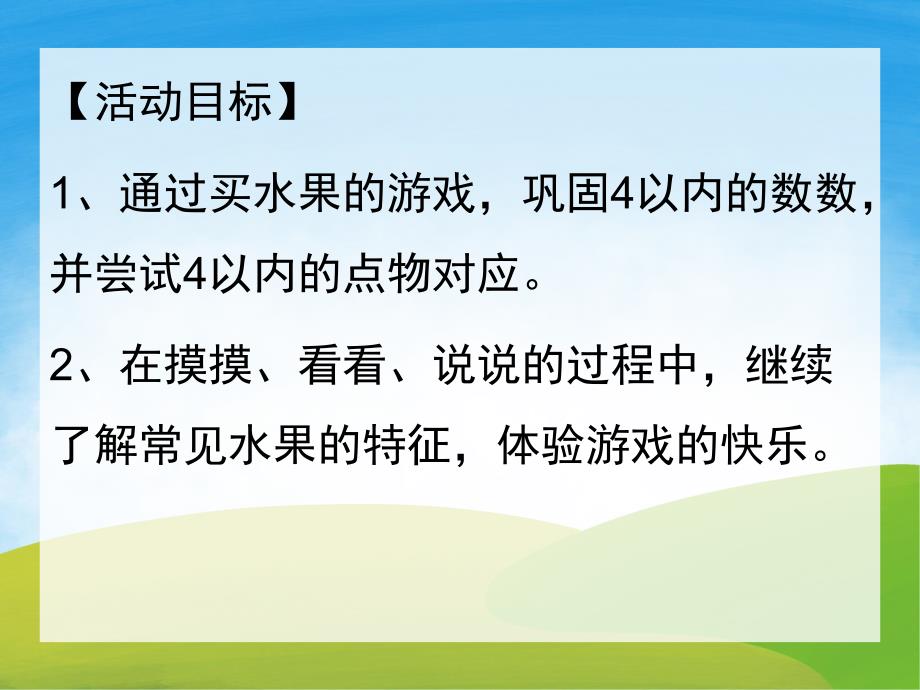 【活动目标】

1、通过买水果的游戏，巩固4以内的数数，并尝试4以内的点物对应。

2、在摸摸、看看、说说的过程中，继续了解常见水果的特征，体验游戏的快乐。